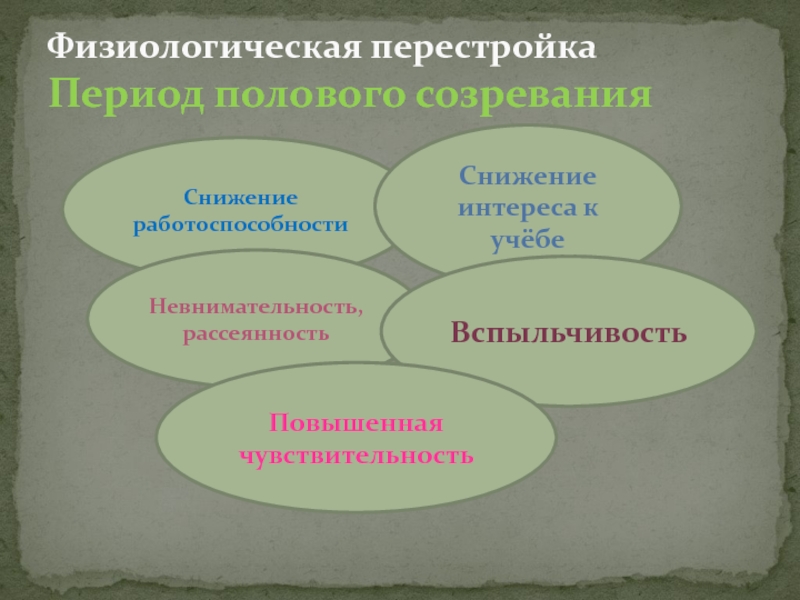 Физиологическая перестройка
Период полового созревания

Снижение работоспособности

Снижение интереса к учёбе

Невнимательность, рассеянность

Вспыльчивость

Повышенная чувствительность